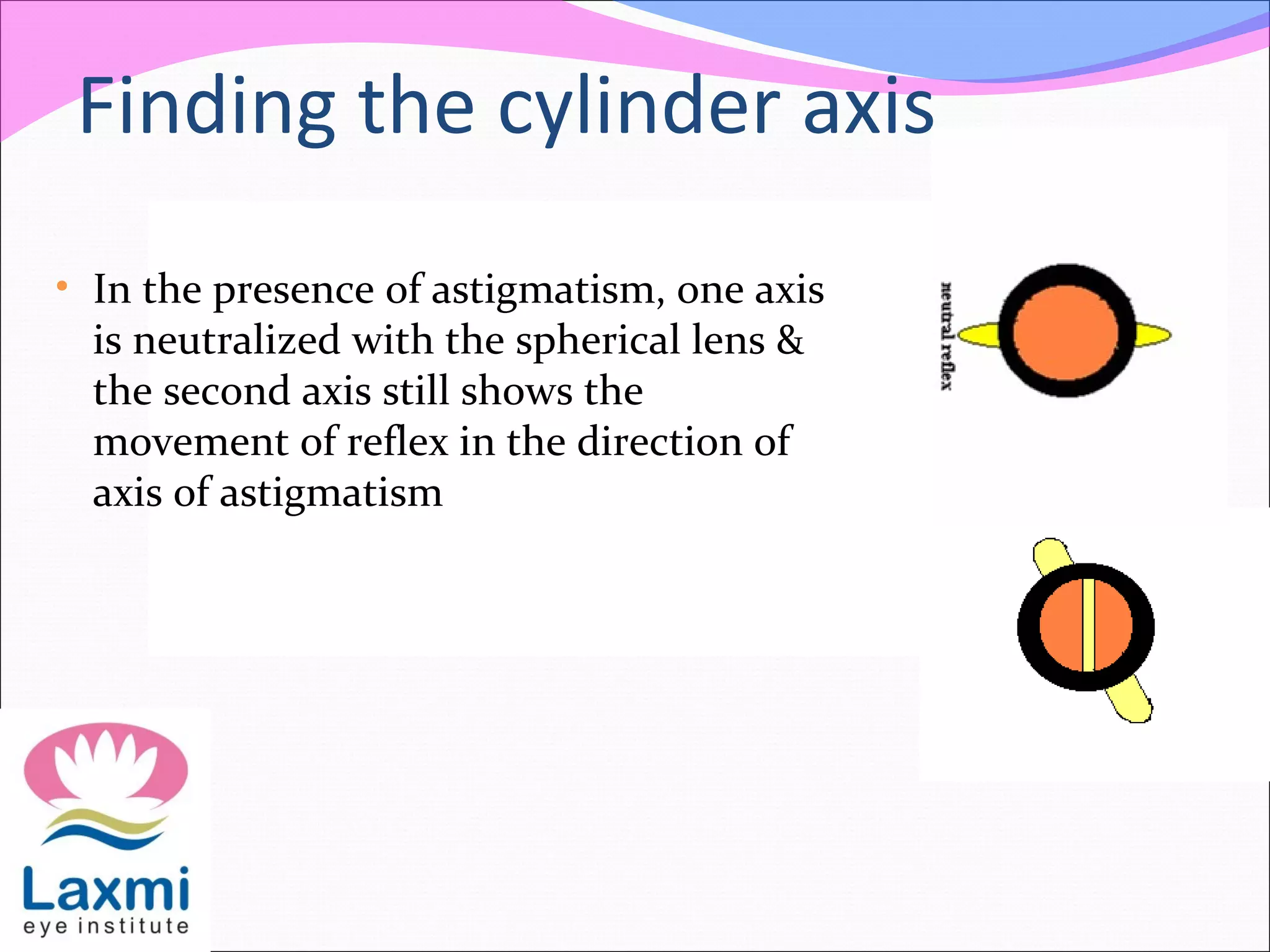 Finding the cylinder axis

• In the presence of astigmatism, one axis is neutralized with the spherical lens & the second axis still shows the movement of reflex in the direction of axis of astigmatism

neutral reflex

Laxmi
eye institute